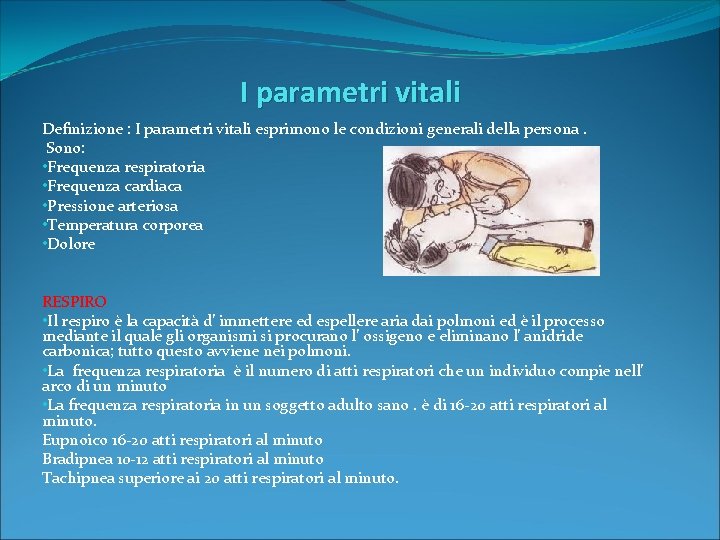 I parametri vitali

Definizione : I parametri vitali esprimono le condizioni generali della persona .
Sono:
•Frequenza respiratoria
•Frequenza cardiaca
•Pressione arteriosa
•Temperatura corporea
•Dolore

RESPIRO
•Il respiro è la capacità d' immettere ed espellere aria dai polmoni ed è il processo mediante il quale gli organismi si procurano l' ossigeno e eliminano l' anidride carbonica; tutto questo avviene nei polmoni.
•La frequenza respiratoria è il numero di atti respiratori che un individuo compie nell' arco di un minuto
•La frequenza respiratoria in un soggetto adulto sano . è di 16-20 atti respiratori al minuto.
Eupnoico 16-20 atti respiratori al minuto
Bradipnea 10-12 atti respiratori al minuto
Tachipnea superiore ai 20 atti respiratori al minuto.